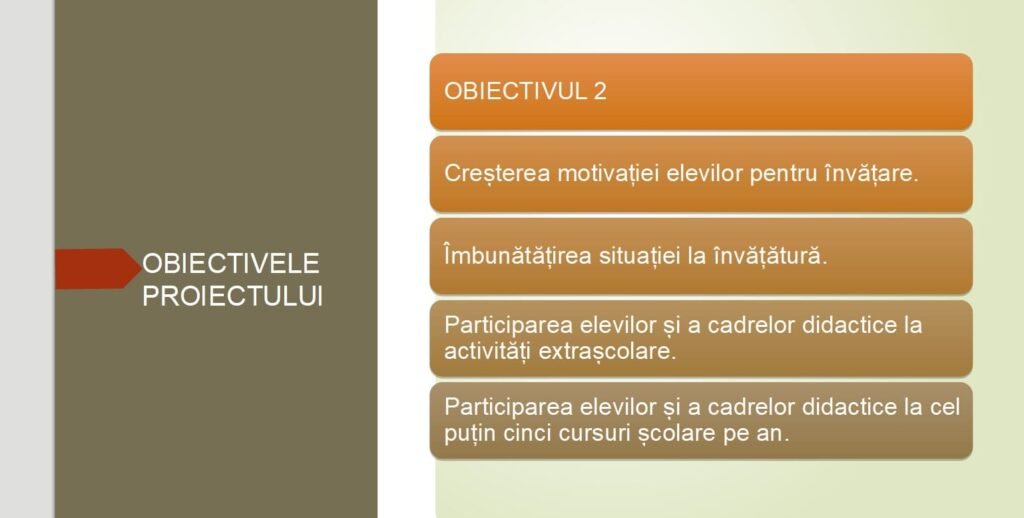 OBIECTIVELE PROIECTULUI

OBIECTIVUL 2

Creșterea motivației elevilor pentru învățare.

Îmbunătățirea situației la învățătură.

Participarea elevilor și a cadrelor didactice la activități extrașcolare.

Participarea elevilor și a cadrelor didactice la cel puțin cinci cursuri școlare pe an.